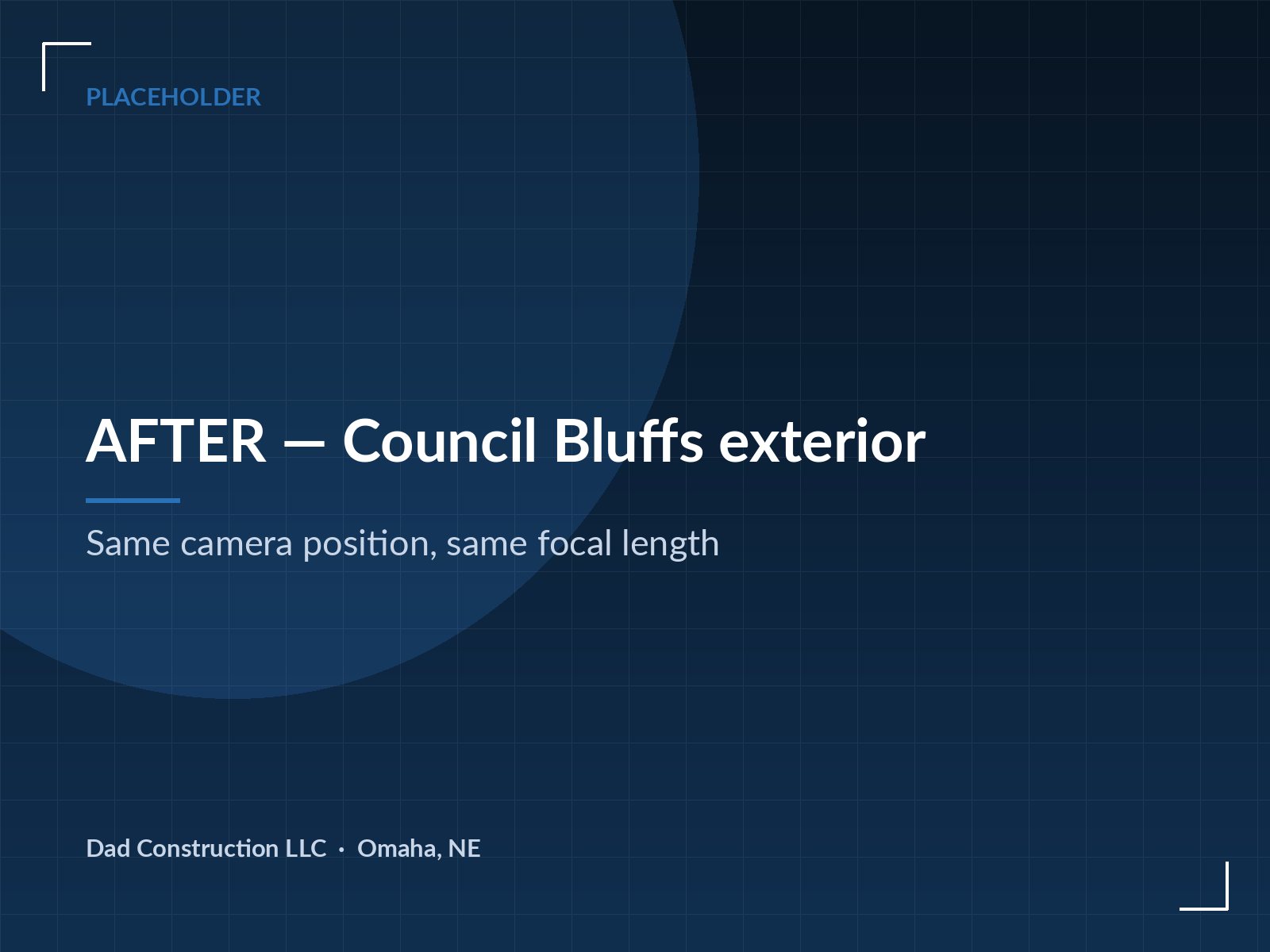 PLACEHOLDER

AFTER — Council Bluffs exterior

Same camera position, same focal length

Dad Construction LLC · Omaha, NE